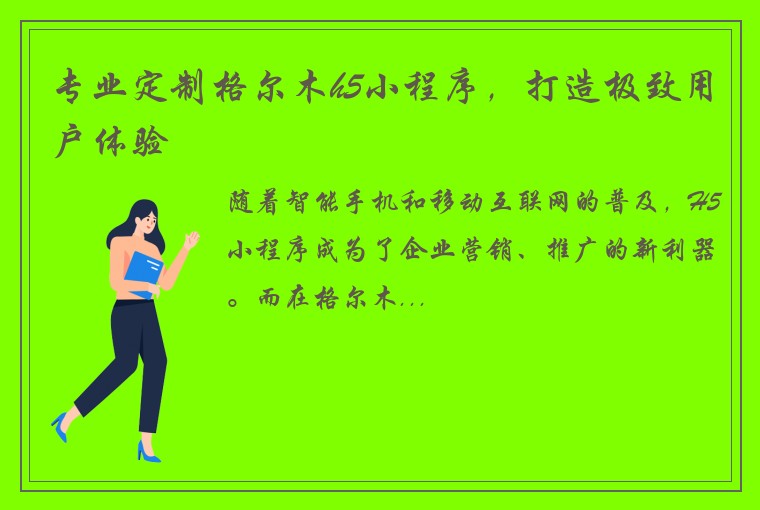 专业定制格尔木h5小程序，打造极致用户体验

随着智能手机和移动互联网的普及，H5小程序成为了企业营销、推广的新利器。而在格尔木...